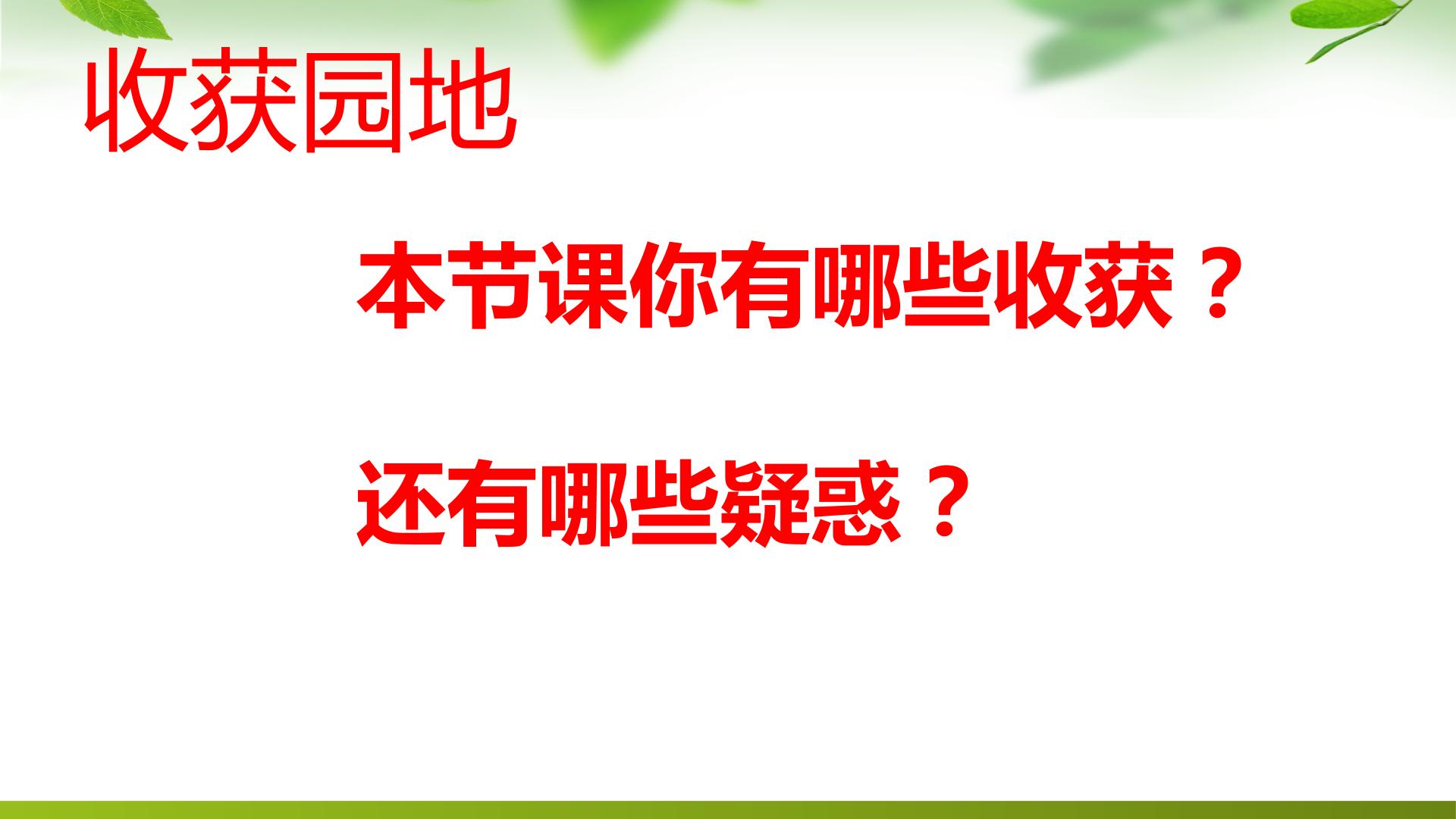 收获园地

本节课你有哪些收获？

还有哪些疑惑？